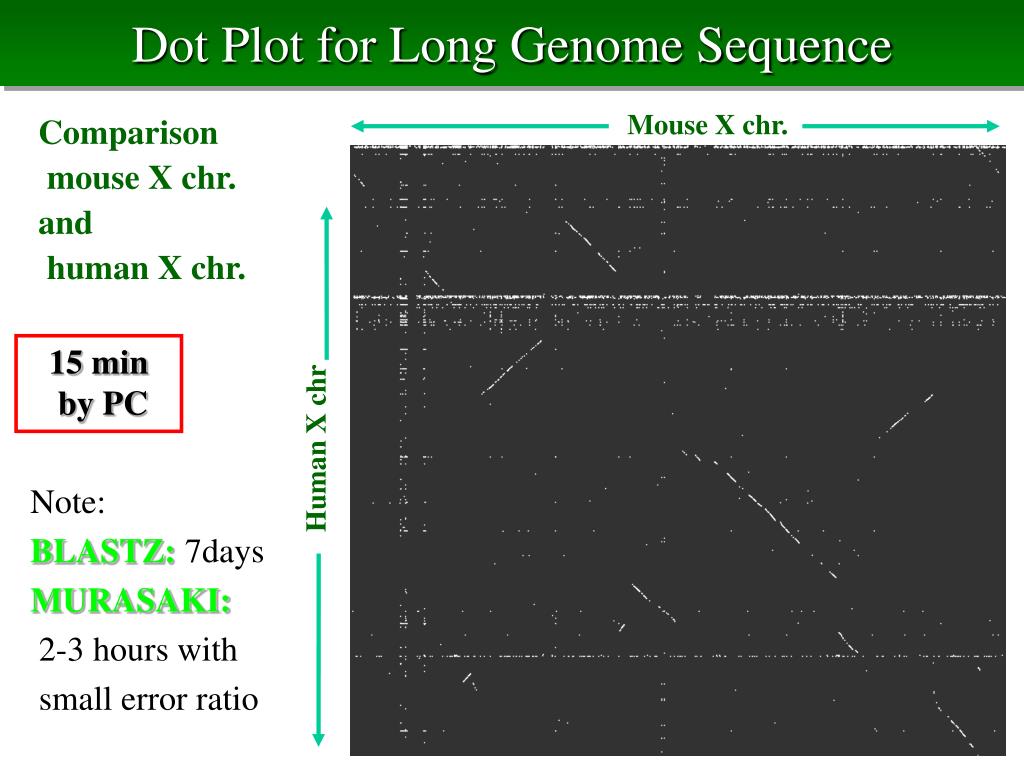 Dot Plot for Long Genome Sequence

Comparison mouse X chr. and human X chr.

15 min by PC

Note:

BLASTZ: 7days

MURASAKI: 2-3 hours with small error ratio

Mouse X chr.

Human X chr